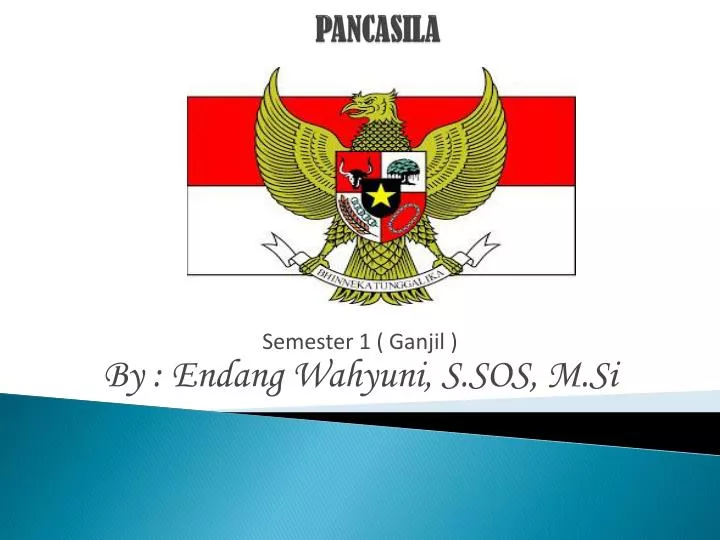 PANCASILA

BHINNEKA TUNGGAL IKA

Semester 1 ( Ganjil )

By : Endang Wahyuni, S.SOS, M.Si